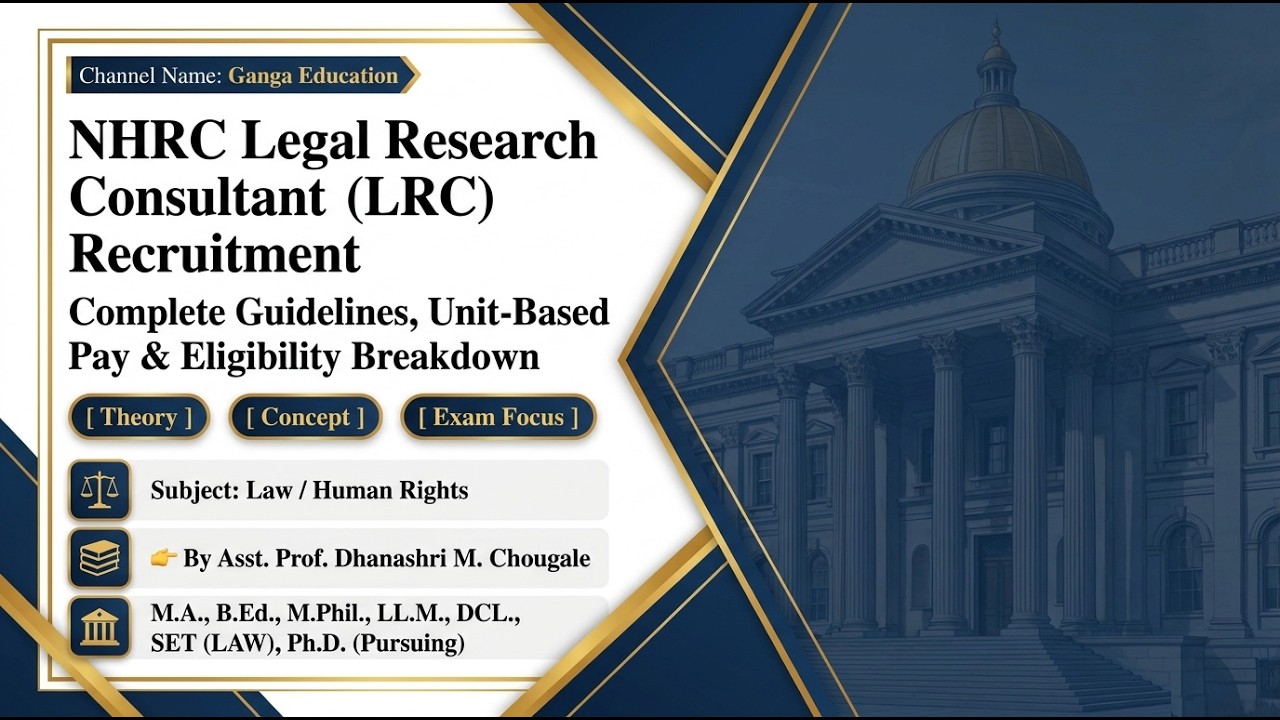 Channel Name: Ganga Education

NHRC Legal Research Consultant (LRC) Recruitment

Complete Guidelines, Unit-Based Pay & Eligibility Breakdown

[ Theory ] [ Concept ] [ Exam Focus ]

Subject: Law / Human Rights

👉 By Asst. Prof. Dhanashri M. Chougale

M.A., B.Ed., M.Phil., LL.M., DCL., SET (LAW), Ph.D. (Pursuing)